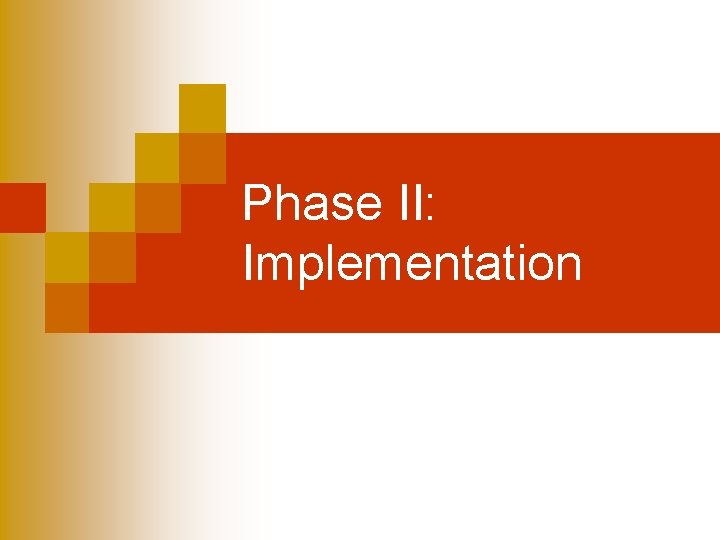 Phase II:
Implementation